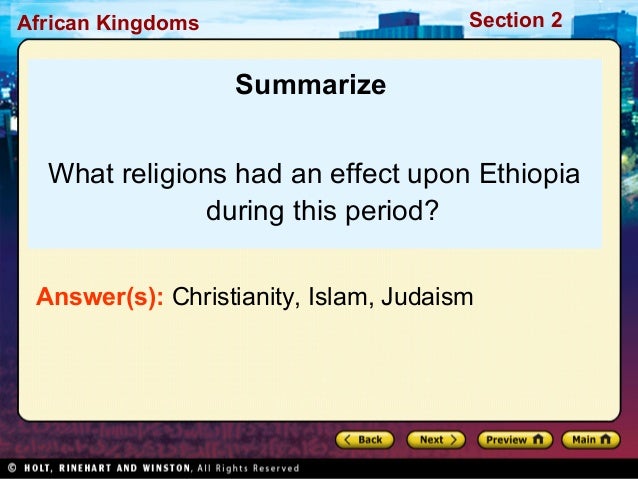 African Kingdoms

Section 2

Summarize

What religions had an effect upon Ethiopia during this period?

Answer(s): Christianity, Islam, Judaism

Back

Next

Preview

Main

© HOLT, RINEHART AND WINSTON, All Rights Reserved